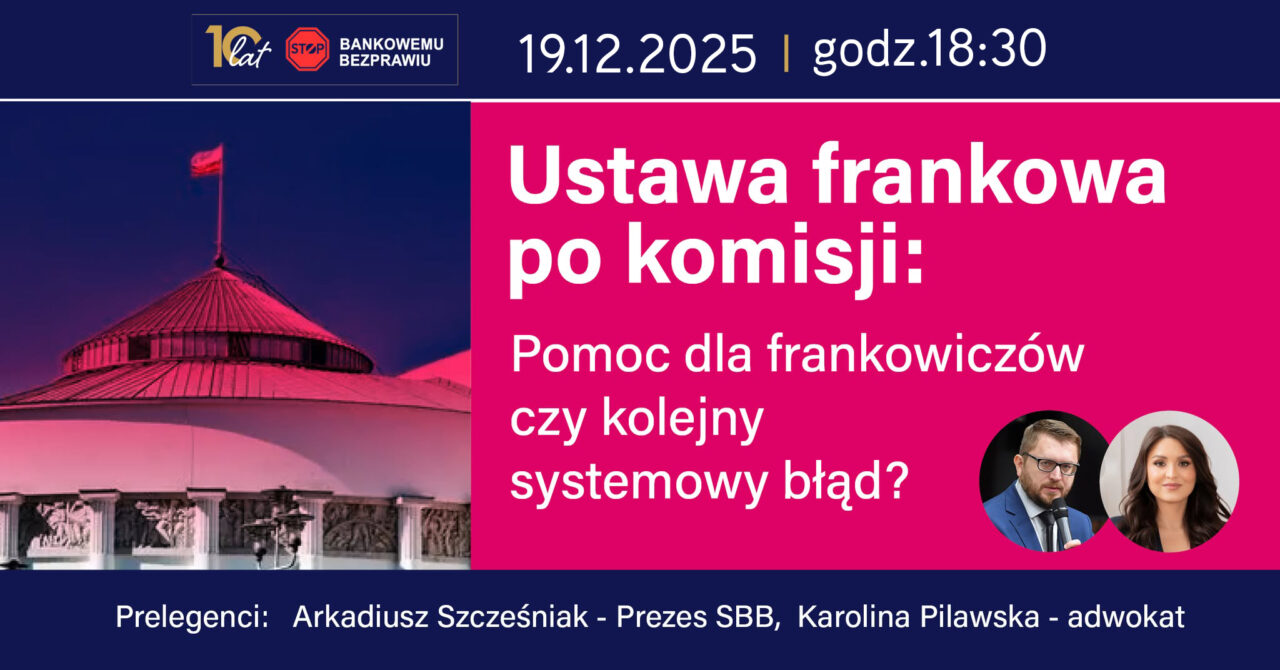 10 lat STOP BANKOWEMU BEZPRAWIU

19.12.2025 | godz.18:30

Ustawa frankowa po komisji:

Pomoc dla frankowiczów czy kolejny systemowy błąd?

Prelegenci: Arkadiusz Szcześniak - Prezes SBB, Karolina Pilawska - adwokat